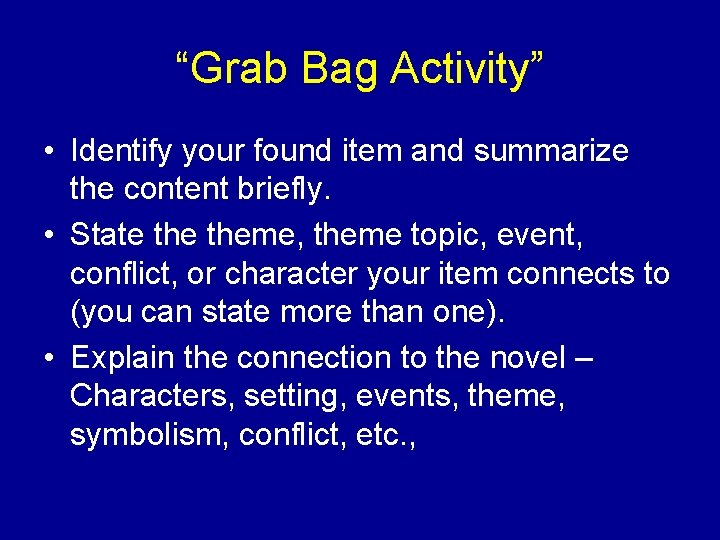 “Grab Bag Activity”

• Identify your found item and summarize the content briefly.

• State the theme, theme topic, event, conflict, or character your item connects to (you can state more than one).

• Explain the connection to the novel – Characters, setting, events, theme, symbolism, conflict, etc.,